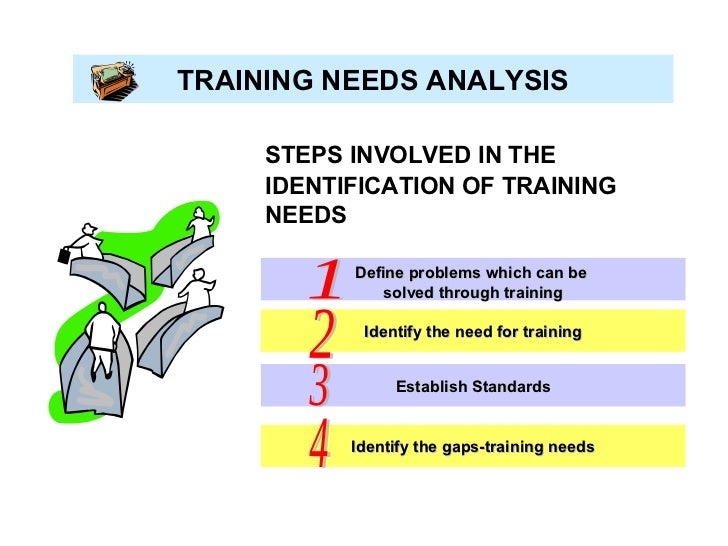 TRAINING NEEDS ANALYSIS

STEPS INVOLVED IN THE IDENTIFICATION OF TRAINING NEEDS

1 Define problems which can be solved through training

2 Identify the need for training

3 Establish Standards

4 Identify the gaps-training needs